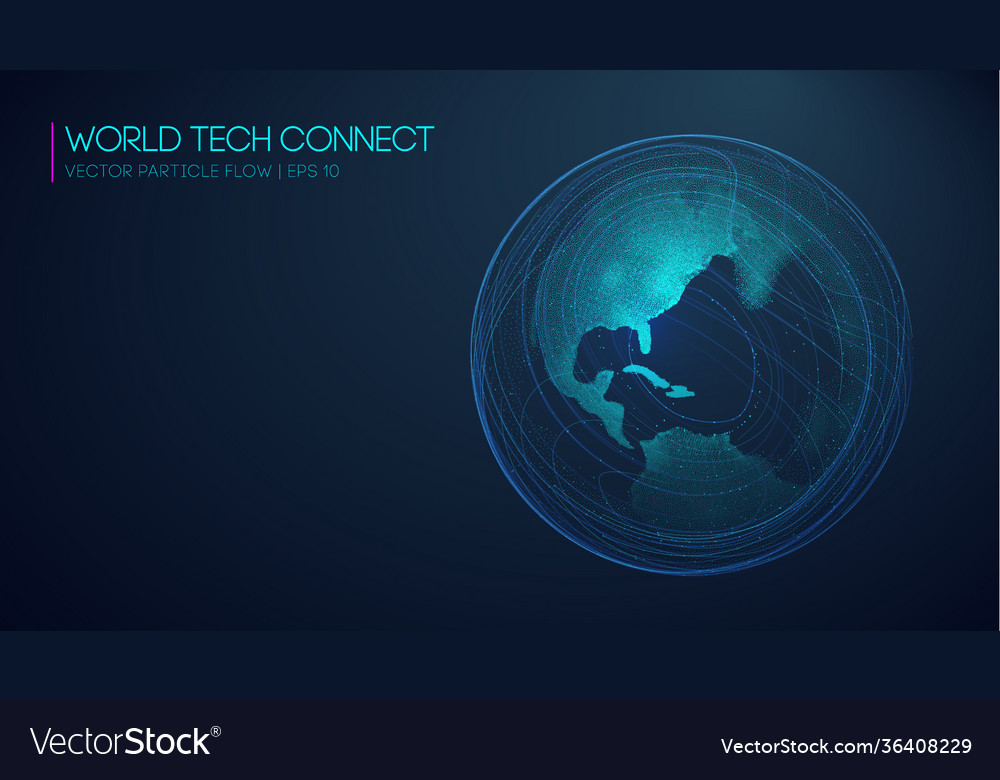 WORLD TECH CONNECT
VECTOR PARTICLE FLOW | EPS 10

VectorStock®

VectorStock.com/36408229